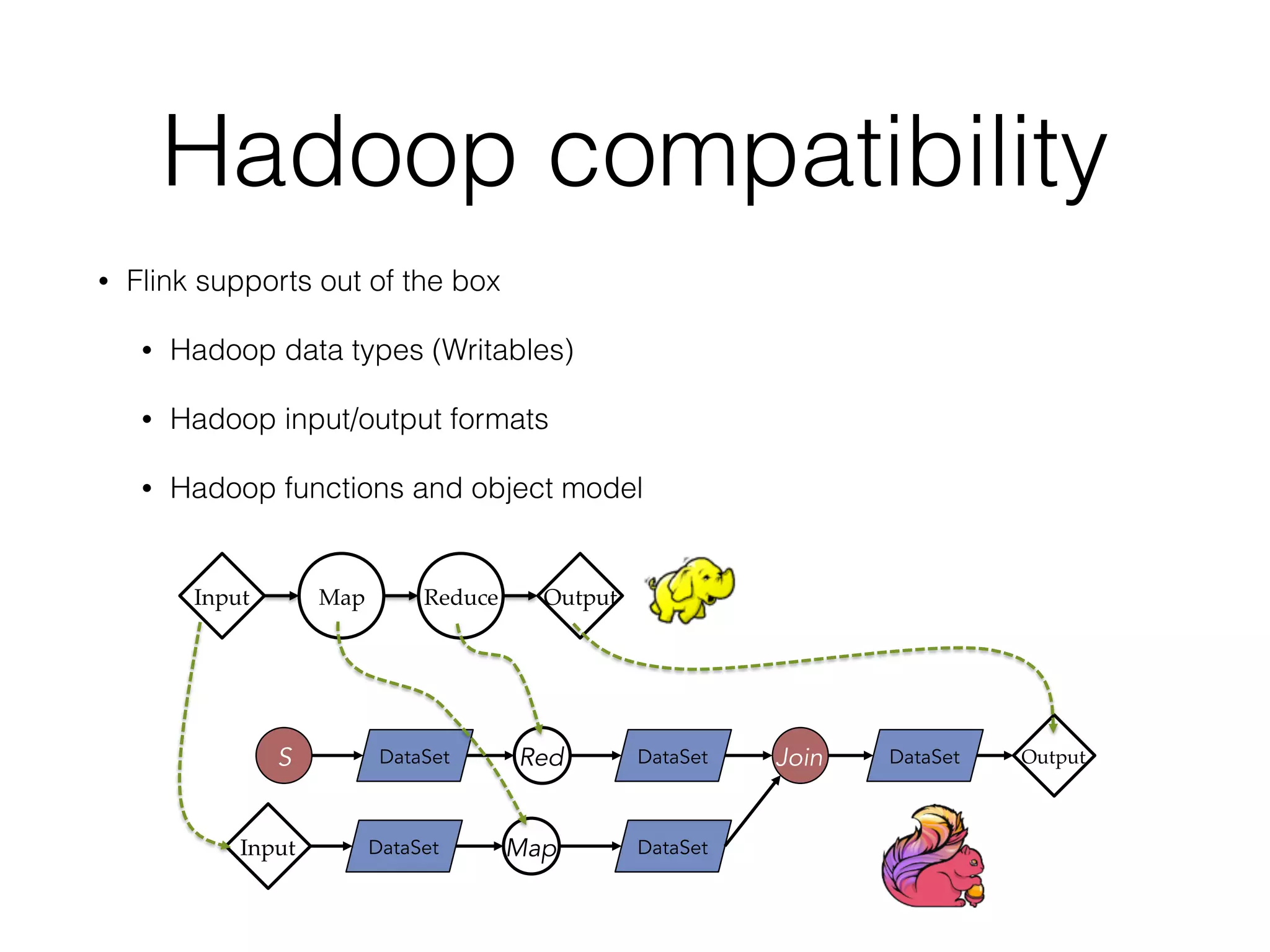 Hadoop compatibility

• Flink supports out of the box

• Hadoop data types (Writables)

• Hadoop input/output formats

• Hadoop functions and object model

Input Map Reduce Output

S DataSet Red DataSet Join DataSet Output

Input DataSet Map DataSet